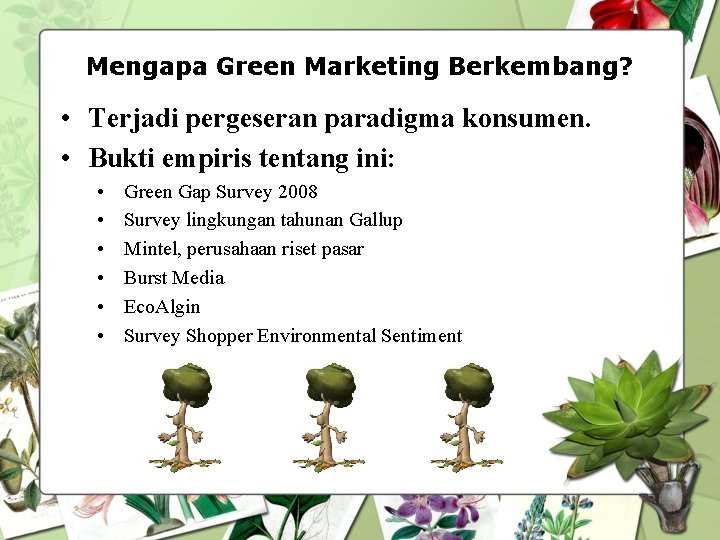 Mengapa Green Marketing Berkembang?

• Terjadi pergeseran paradigma konsumen.
• Bukti empiris tentang ini:
  • Green Gap Survey 2008
  • Survey lingkungan tahunan Gallup
  • Mintel, perusahaan riset pasar
  • Burst Media
  • EcoAlgin
  • Survey Shopper Environmental Sentiment